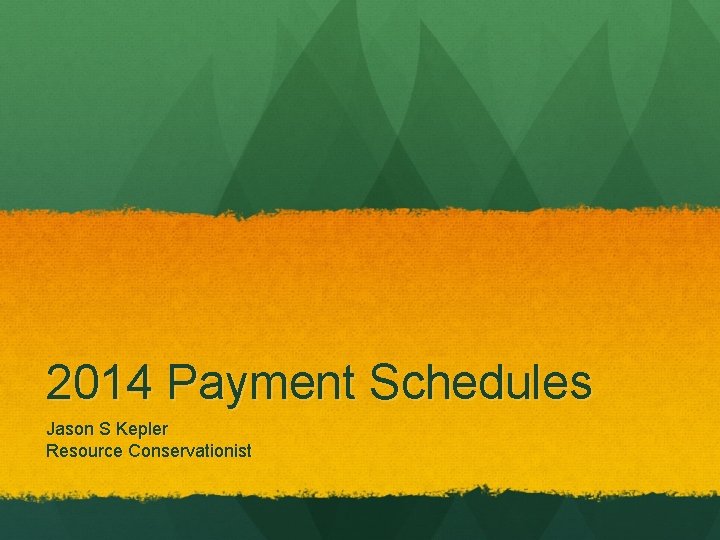 2014 Payment Schedules

Jason S Kepler
Resource Conservationist